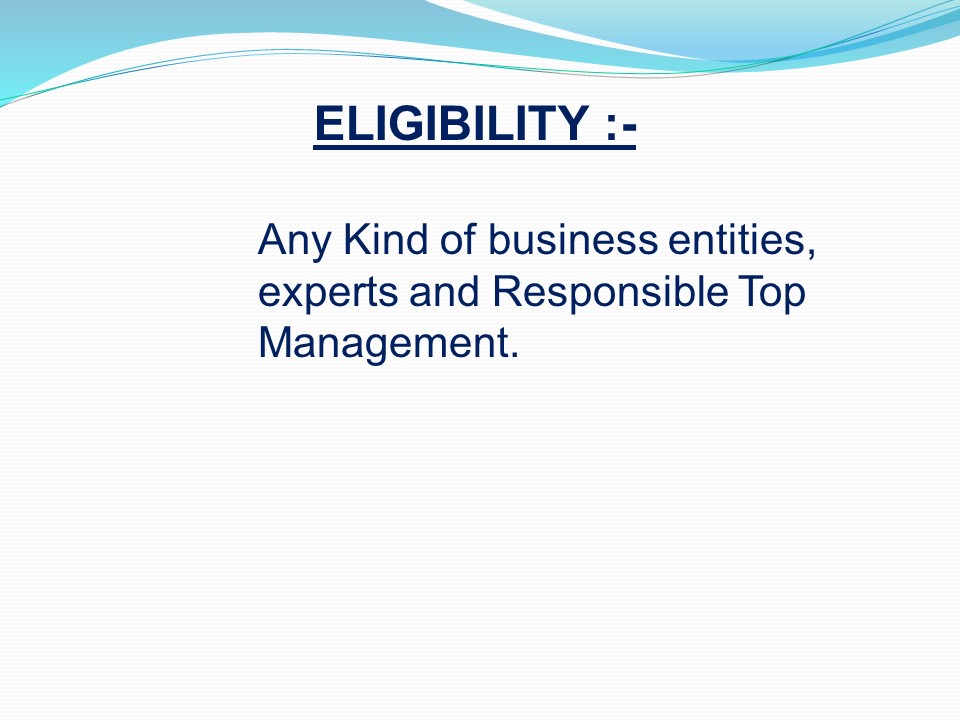 ELIGIBILITY :-

Any Kind of business entities, experts and Responsible Top Management.